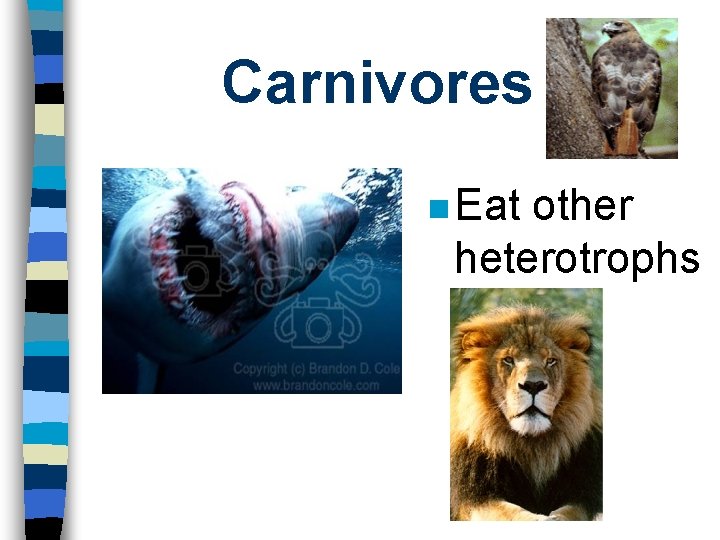 Carnivores

Copyright (c) Brandon D. Cole
www.brandoncole.com

Eat other heterotrophs